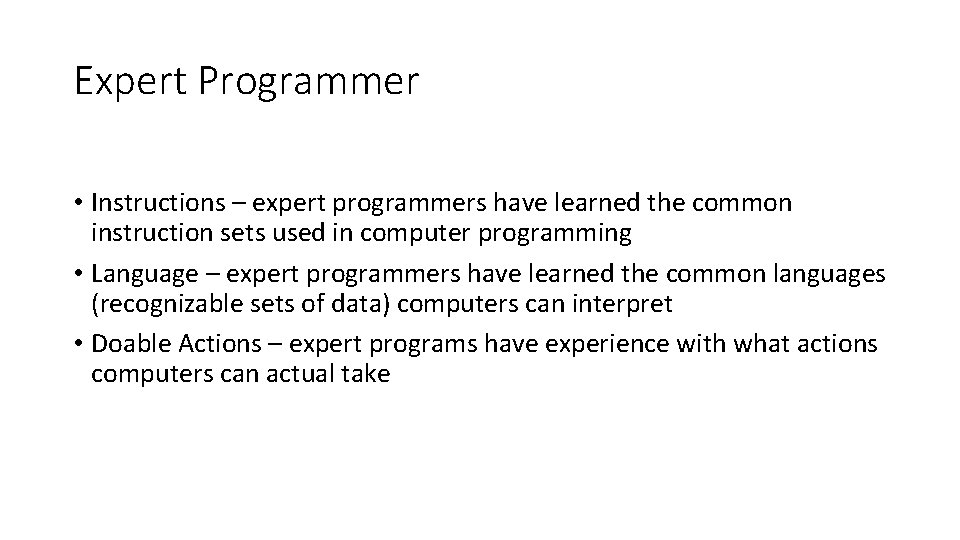 Expert Programmer

• Instructions – expert programmers have learned the common instruction sets used in computer programming
• Language – expert programmers have learned the common languages (recognizable sets of data) computers can interpret
• Doable Actions – expert programs have experience with what actions computers can actual take